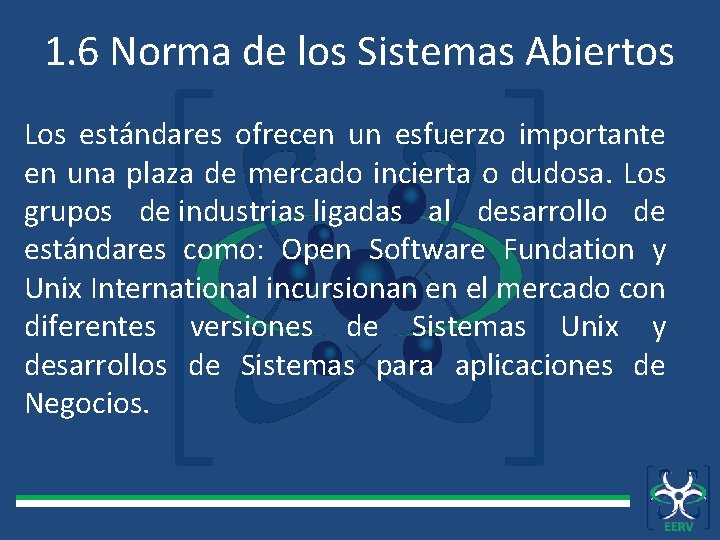 1.6 Norma de los Sistemas Abiertos

Los estándares ofrecen un esfuerzo importante en una plaza de mercado incierta o dudosa. Los grupos de industrias ligadas al desarrollo de estándares como: Open Software Fundation y Unix International incursionan en el mercado con diferentes versiones de Sistemas Unix y desarrollos de Sistemas para aplicaciones de Negocios.

EERV